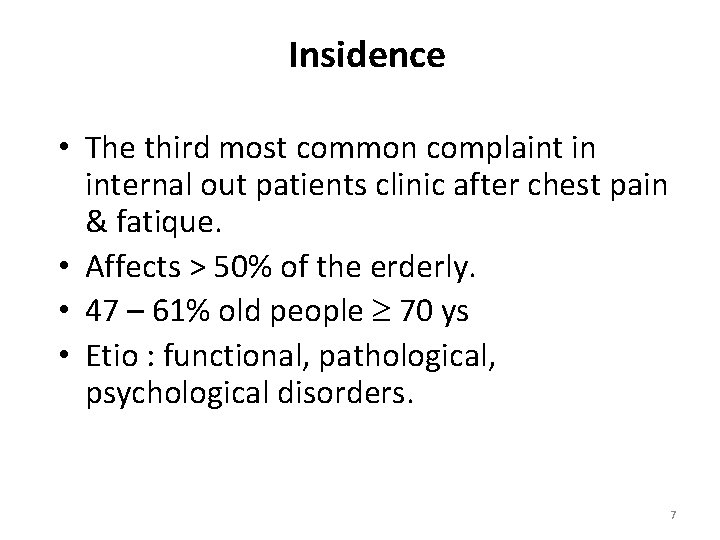 Insidence

• The third most common complaint in internal out patients clinic after chest pain & fatique.
• Affects > 50% of the erderly.
• 47 – 61% old people $\geq$ 70 ys
• Etio : functional, pathological, psychological disorders.

7